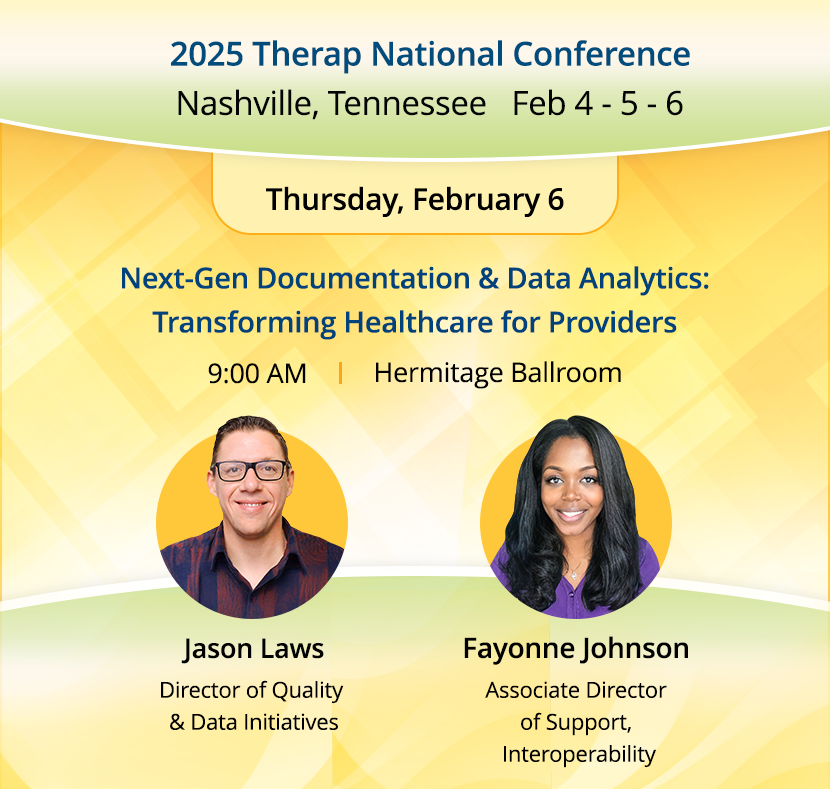 2025 Therap National Conference
Nashville, Tennessee Feb 4 - 5 - 6

Thursday, February 6

Next-Gen Documentation & Data Analytics: Transforming Healthcare for Providers

9:00 AM | Hermitage Ballroom

Jason Laws
Director of Quality & Data Initiatives

Fayonne Johnson
Associate Director of Support, Interoperability